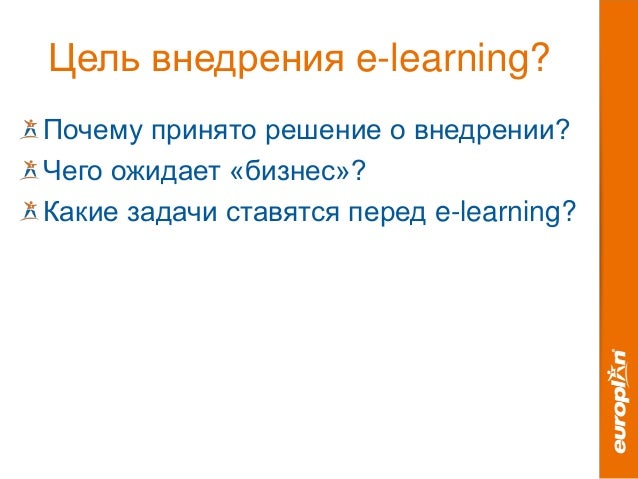 Цель внедрения e-learning?

Почему принято решение о внедрении?

Чего ожидает «бизнес»?

Какие задачи ставятся перед e-learning?

europlan